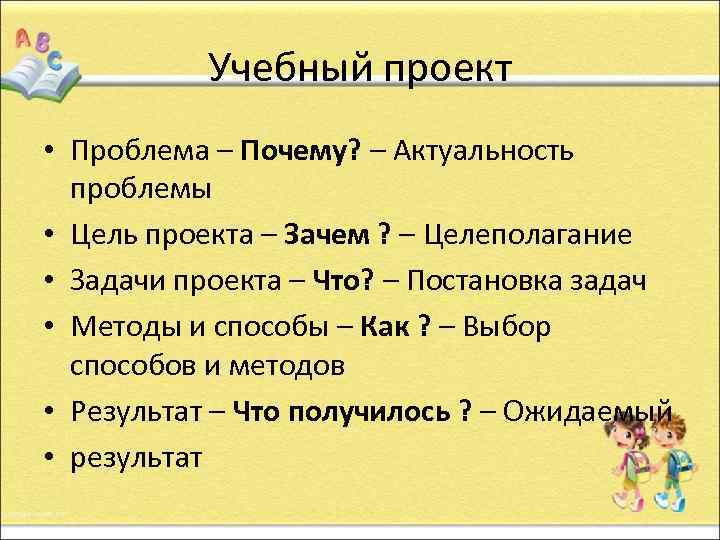 A B C

Учебный проект

• Проблема – **Почему?** – Актуальность проблемы

• Цель проекта – **Зачем ?** – Целеполагание

• Задачи проекта – **Что?** – Постановка задач

• Методы и способы – **Как ?** – Выбор способов и методов

• Результат – **Что получилось ?** – Ожидаемый

• результат